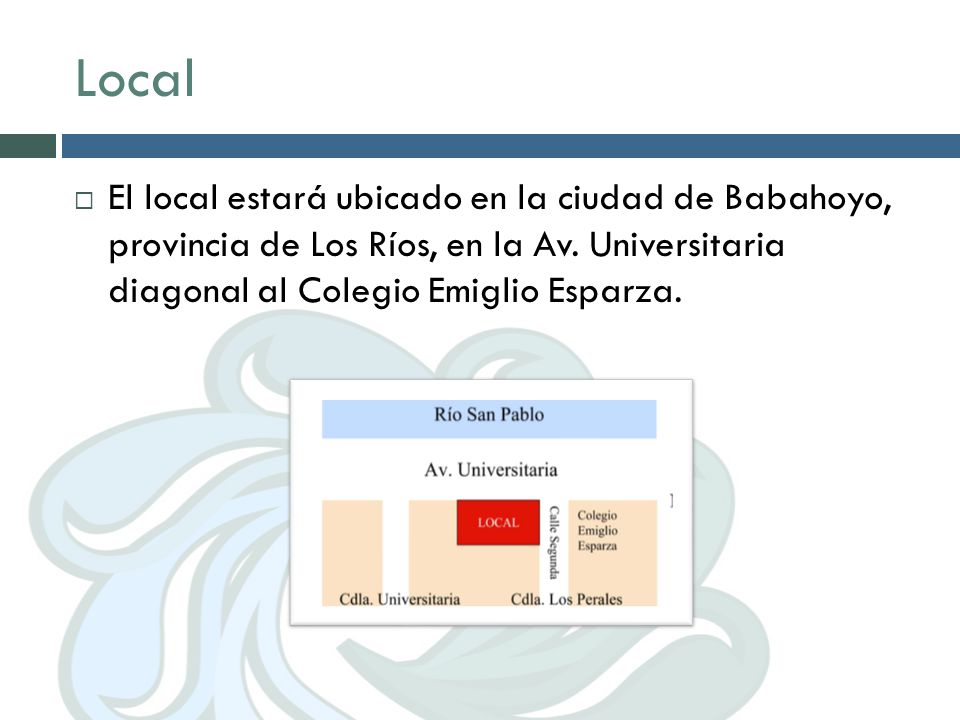 Local

□ El local estará ubicado en la ciudad de Babahoyo, provincia de Los Ríos, en la Av. Universitaria diagonal al Colegio Emiglio Esparza.

Río San Pablo

Av. Universitaria

LOCAL

Calle Segunda

Colegio Emiglio Esparza

Cdla. Universitaria

Cdla. Los Perales